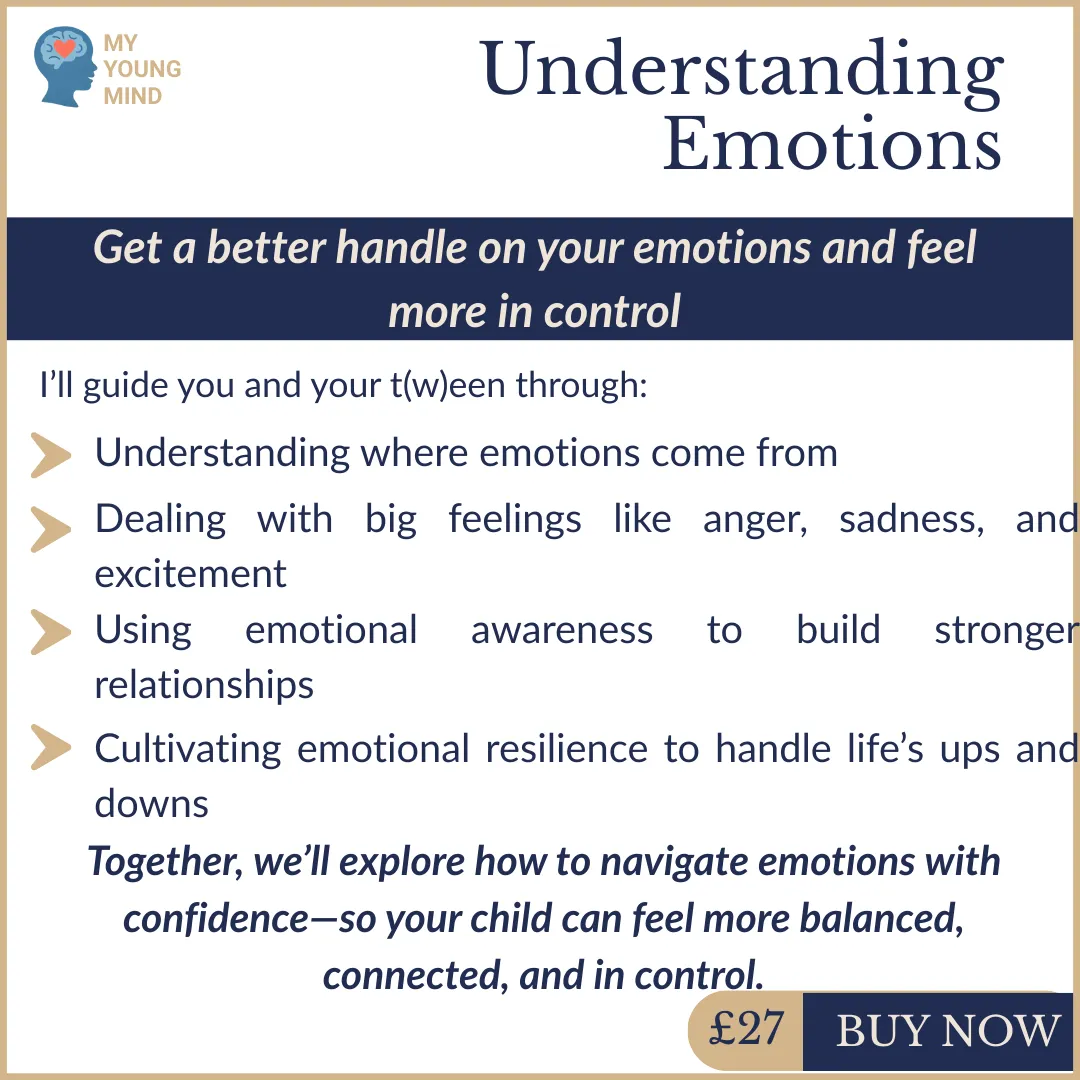 MY YOUNG MIND

Understanding Emotions

Get a better handle on your emotions and feel more in control

I'll guide you and your t(w)een through:

Understanding where emotions come from

Dealing with big feelings like anger, sadness, and excitement

Using emotional awareness to build stronger relationships

Cultivating emotional resilience to handle life's ups and downs

Together, we'll explore how to navigate emotions with confidence—so your child can feel more balanced, connected, and in control.

£27 BUY NOW